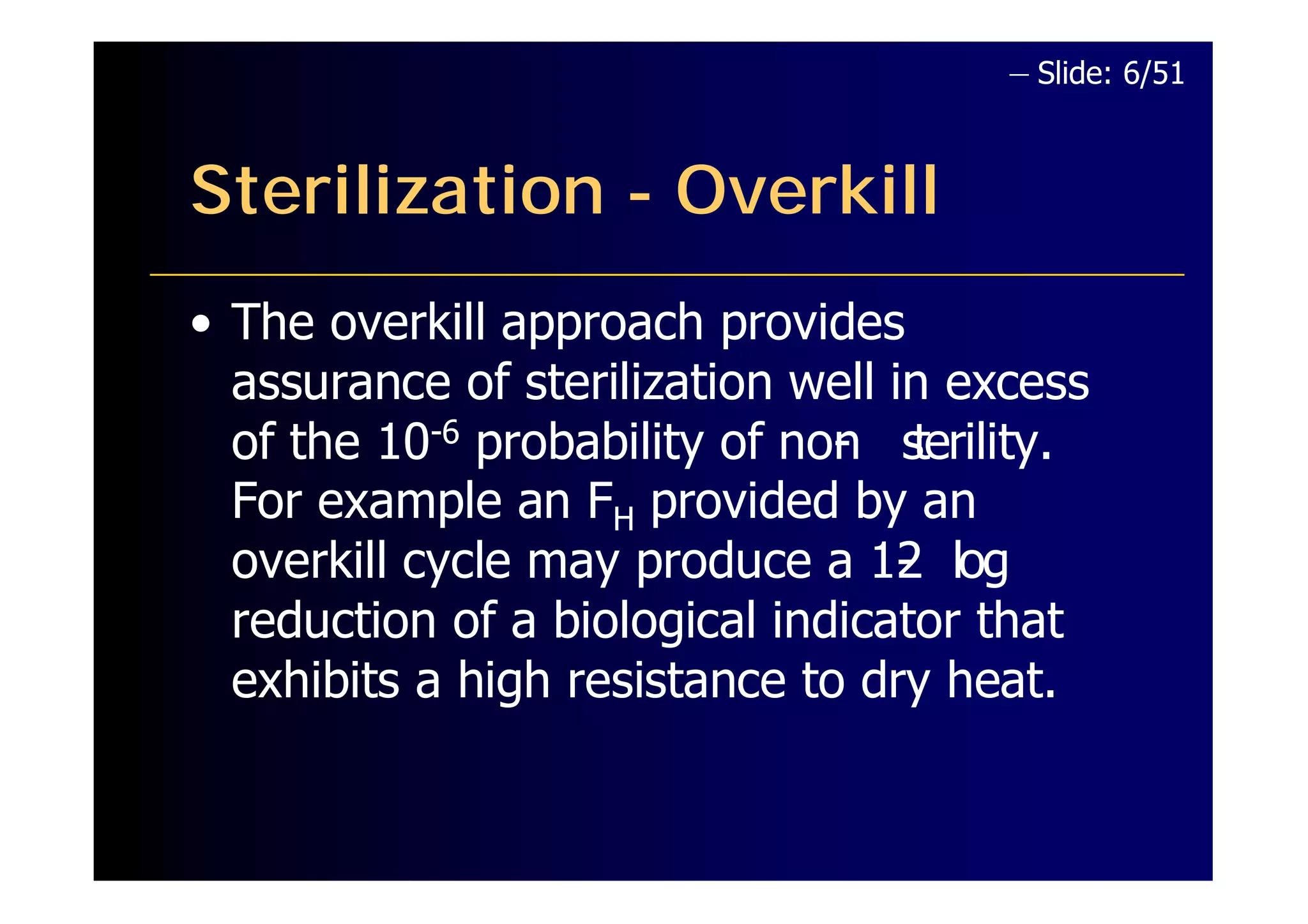 – Slide: 6/51

Sterilization - Overkill

• The overkill approach provides assurance of sterilization well in excess of the $10^{-6}$ probability of non-sterility. For example an $F_H$ provided by an overkill cycle may produce a 12-log reduction of a biological indicator that exhibits a high resistance to dry heat.